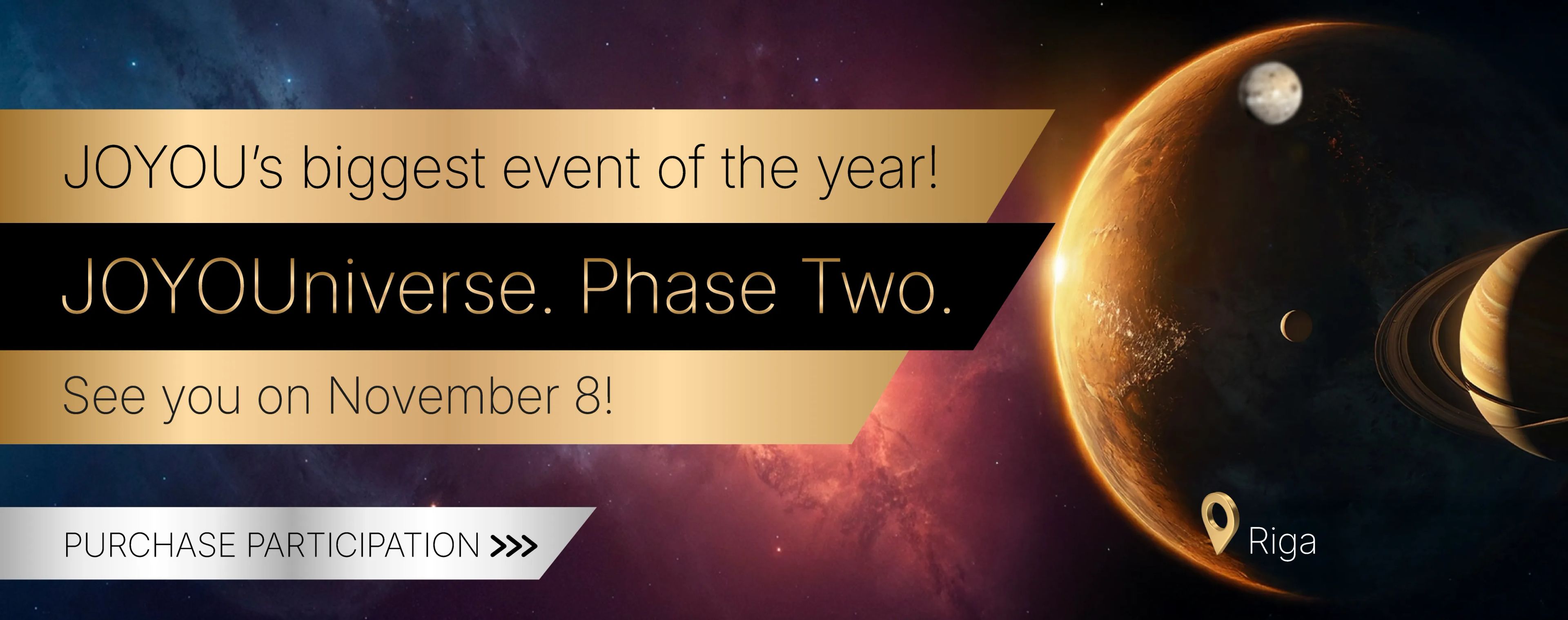 JOYOU's biggest event of the year!

JOYOUniverse. Phase Two.

See you on November 8!

PURCHASE PARTICIPATION >>>

Riga